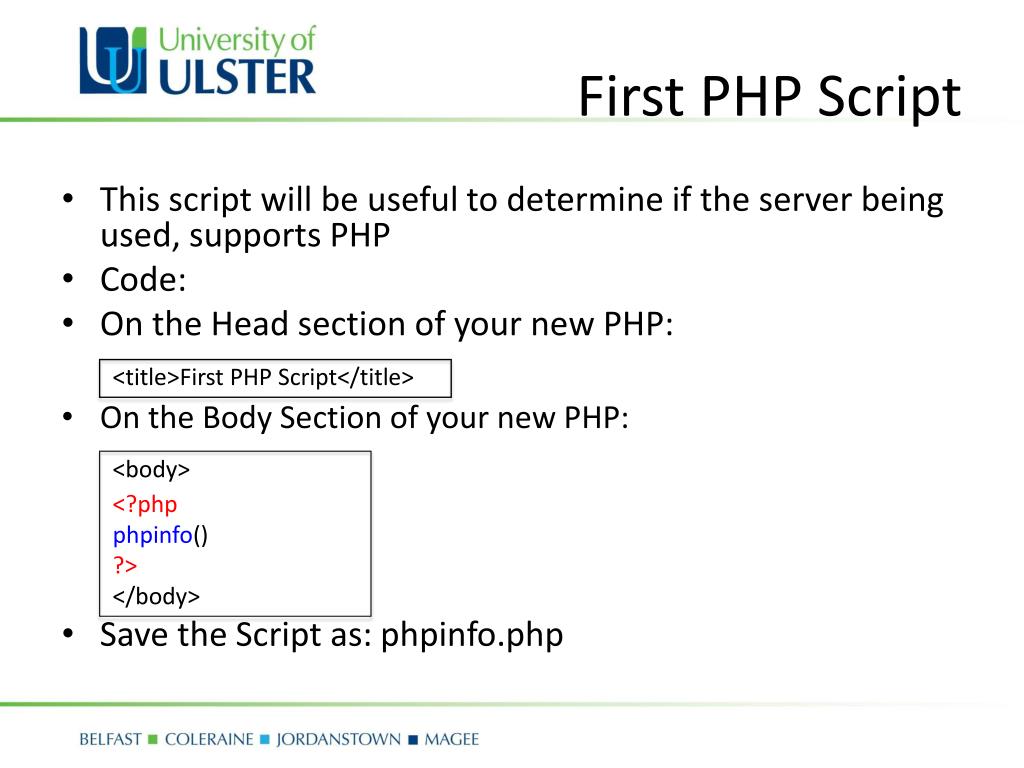 University of ULSTER

First PHP Script

• This script will be useful to determine if the server being used, supports PHP
• Code:
• On the Head section of your new PHP:

<title>First PHP Script</title>

• On the Body Section of your new PHP:

<body>
<?php
phpinfo()
?>
</body>

• Save the Script as: phpinfo.php

BELFAST ■ COLERAINE ■ JORDANSTOWN ■ MAGEE